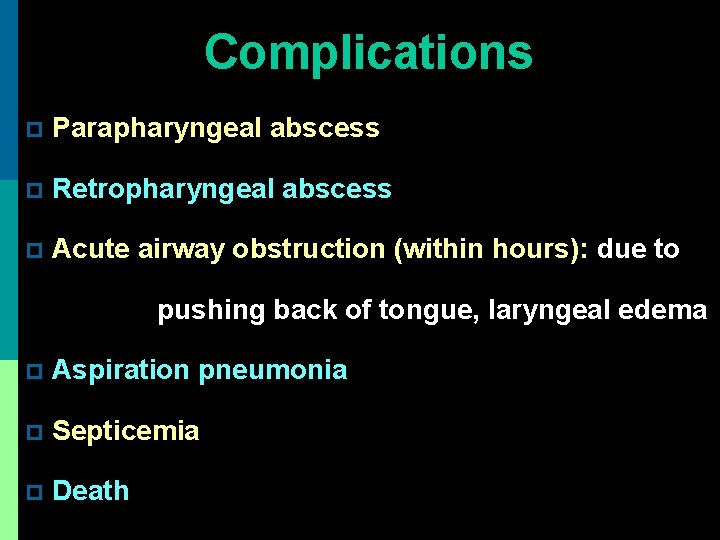 Complications

Parapharyngeal abscess

Retropharyngeal abscess

Acute airway obstruction (within hours): due to pushing back of tongue, laryngeal edema

Aspiration pneumonia

Septicemia

Death